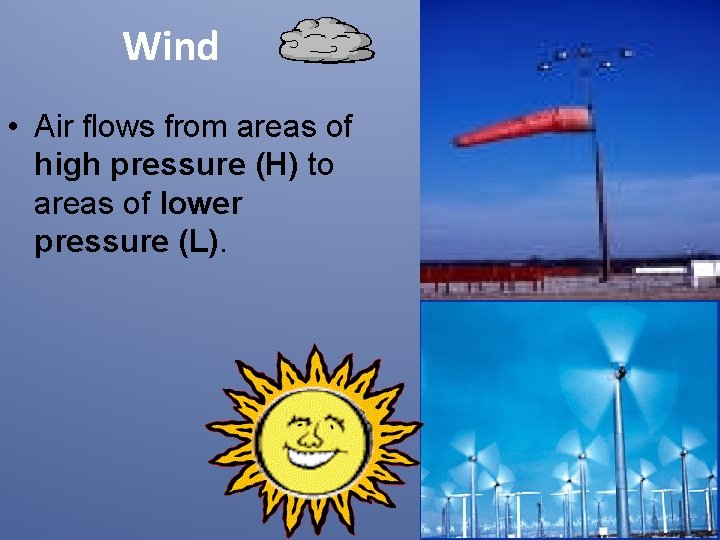 Wind

• Air flows from areas of high pressure (H) to areas of lower pressure (L).